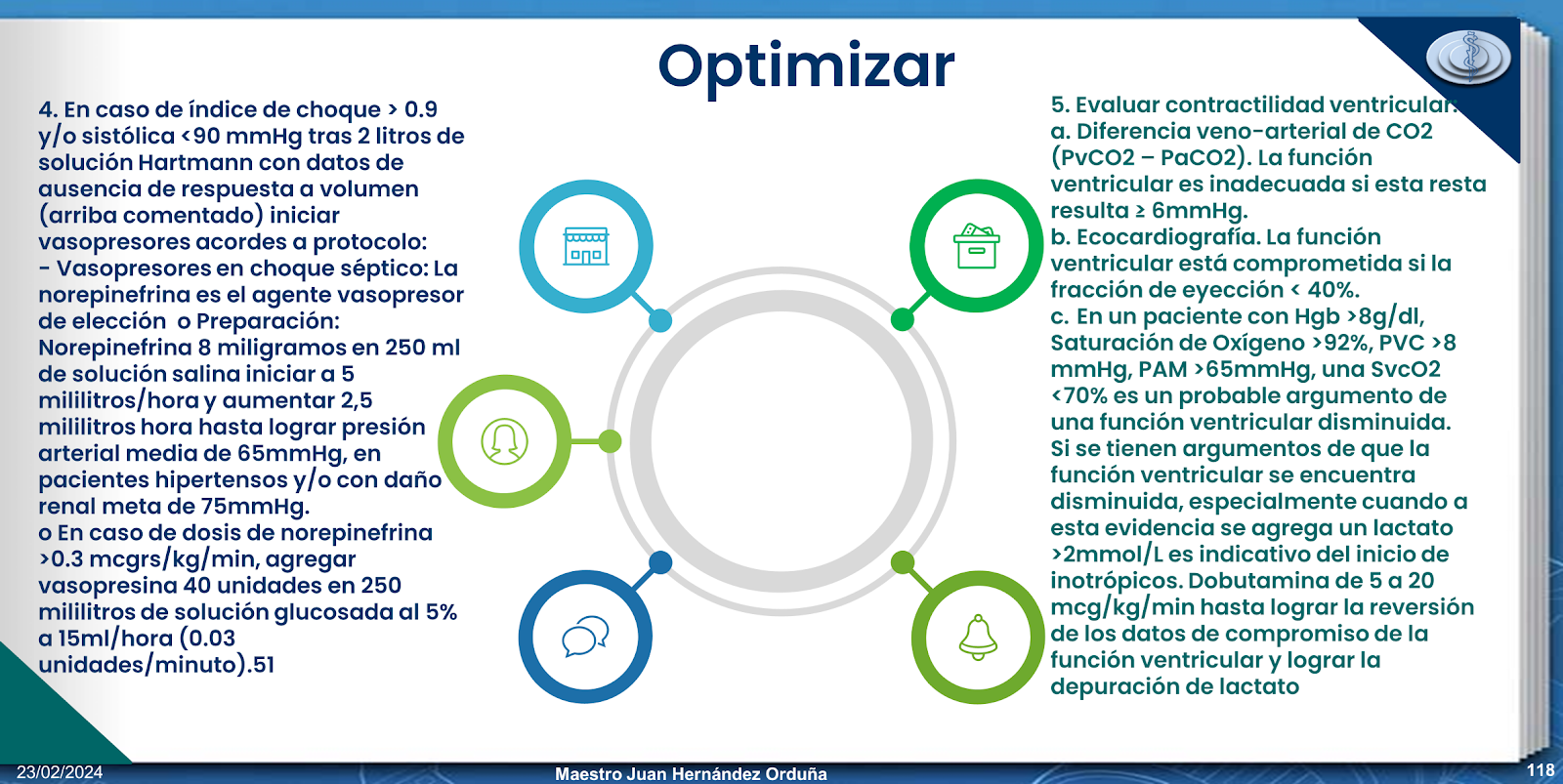 Optimizar

4. En caso de índice de choque > 0.9 y/o sistólica <90 mmHg tras 2 litros de solución Hartmann con datos de ausencia de respuesta a volumen (arriba comentado) iniciar vasopresores acordes a protocolo:
- Vasopresores en choque séptico: La norepinefrina es el agente vasopresor de elección o Preparación: Norepinefrina 8 miligramos en 250 ml de solución salina iniciar a 5 mililitros/hora y aumentar 2,5 mililitros hora hasta lograr presión arterial media de 65mmHg, en pacientes hipertensos y/o con daño renal meta de 75mmHg.
o En caso de dosis de norepinefrina >0.3 mcgrs/kg/min, agregar vasopresina 40 unidades en 250 mililitros de solución glucosada al 5% a 15ml/hora (0.03 unidades/minuto).51

5. Evaluar contractilidad ventricular:
a. Diferencia veno-arterial de CO2 (PvCO2 – PaCO2). La función ventricular es inadecuada si esta resta resulta ≥ 6mmHg.
b. Ecocardiografía. La función ventricular está comprometida si la fracción de eyección < 40%.
c. En un paciente con Hgb >8g/dl, Saturación de Oxígeno >92%, PVC >8 mmHg, PAM >65mmHg, una SvcO2 <70% es un probable argumento de una función ventricular disminuida. Si se tienen argumentos de que la función ventricular se encuentra disminuida, especialmente cuando a esta evidencia se agrega un lactato >2mmol/L es indicativo del inicio de inotrópicos. Dobutamina de 5 a 20 mcg/kg/min hasta lograr la reversión de los datos de compromiso de la función ventricular y lograr la depuración de lactato

23/02/2024
Maestro Juan Hernández Orduña
118